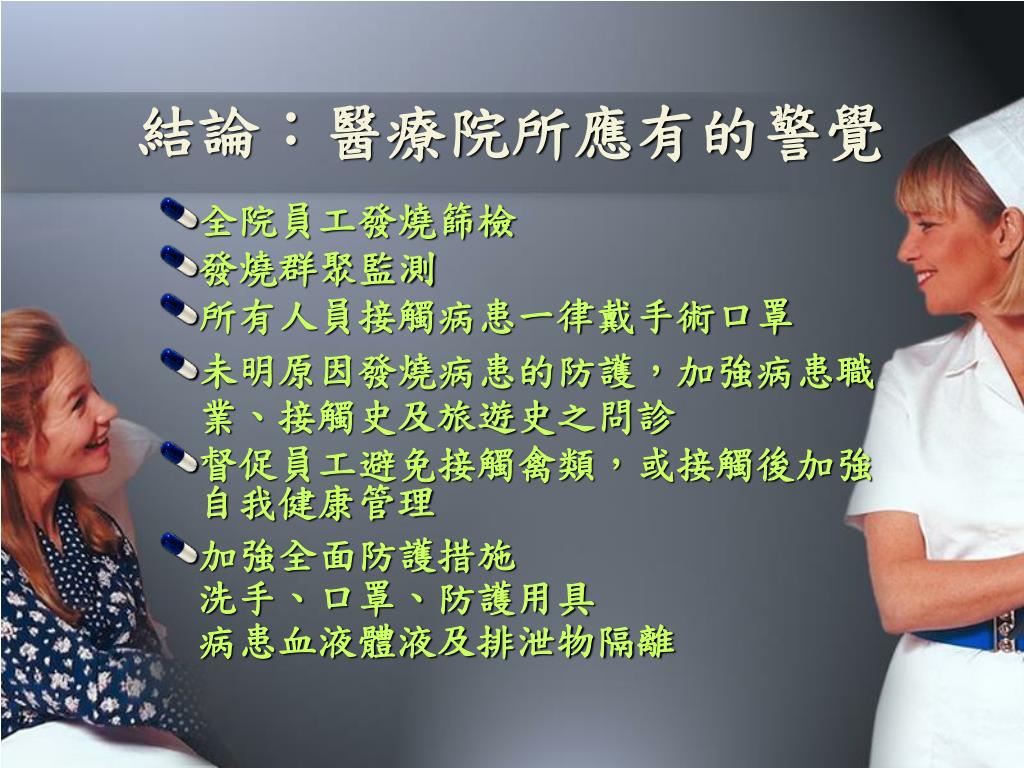 結論：醫療院所應有的警覺

全院員工發燒篩檢

發燒群聚監測

所有人員接觸病患一律戴手術口罩

未明原因發燒病患的防護，加強病患職業、接觸史及旅遊史之問診

督促員工避免接觸禽類，或接觸後加強自我健康管理

加強全面防護措施
洗手、口罩、防護用具
病患血液體液及排泄物隔離